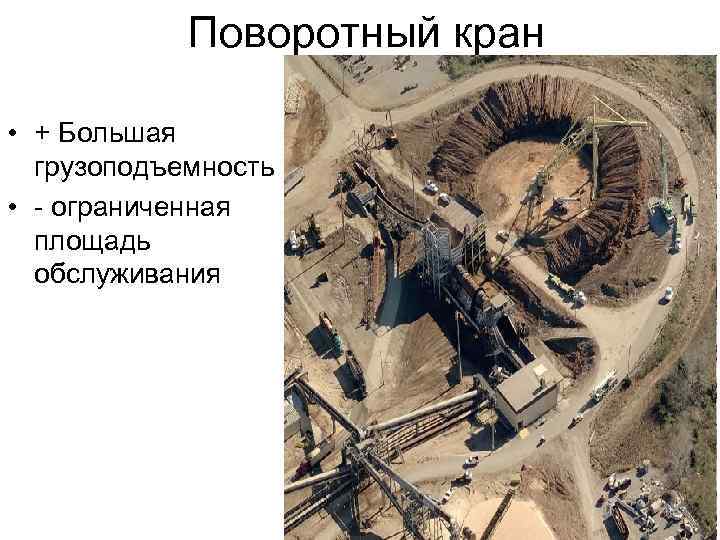 Поворотный кран

• + Большая грузоподъемность
• - ограниченная площадь обслуживания